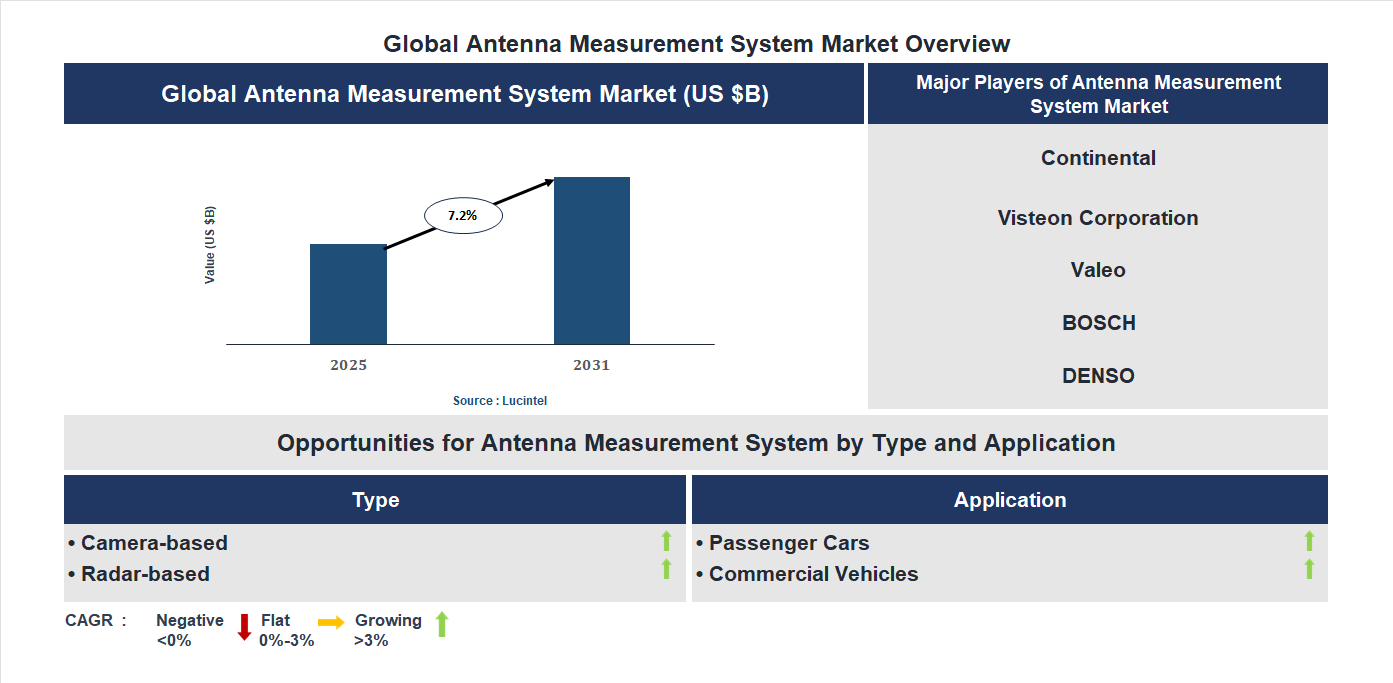 Global Antenna Measurement System Market Overview

Global Antenna Measurement System Market (US $B)

Value (US $B)

7.2%

2025

2031

Source : Lucintel

Major Players of Antenna Measurement System Market

Continental

Visteon Corporation

Valeo

BOSCH

DENSO

Opportunities for Antenna Measurement System by Type and Application

Type

• Camera-based
• Radar-based

Application

• Passenger Cars
• Commercial Vehicles

CAGR : Negative <0% Flat 0%-3% Growing >3%